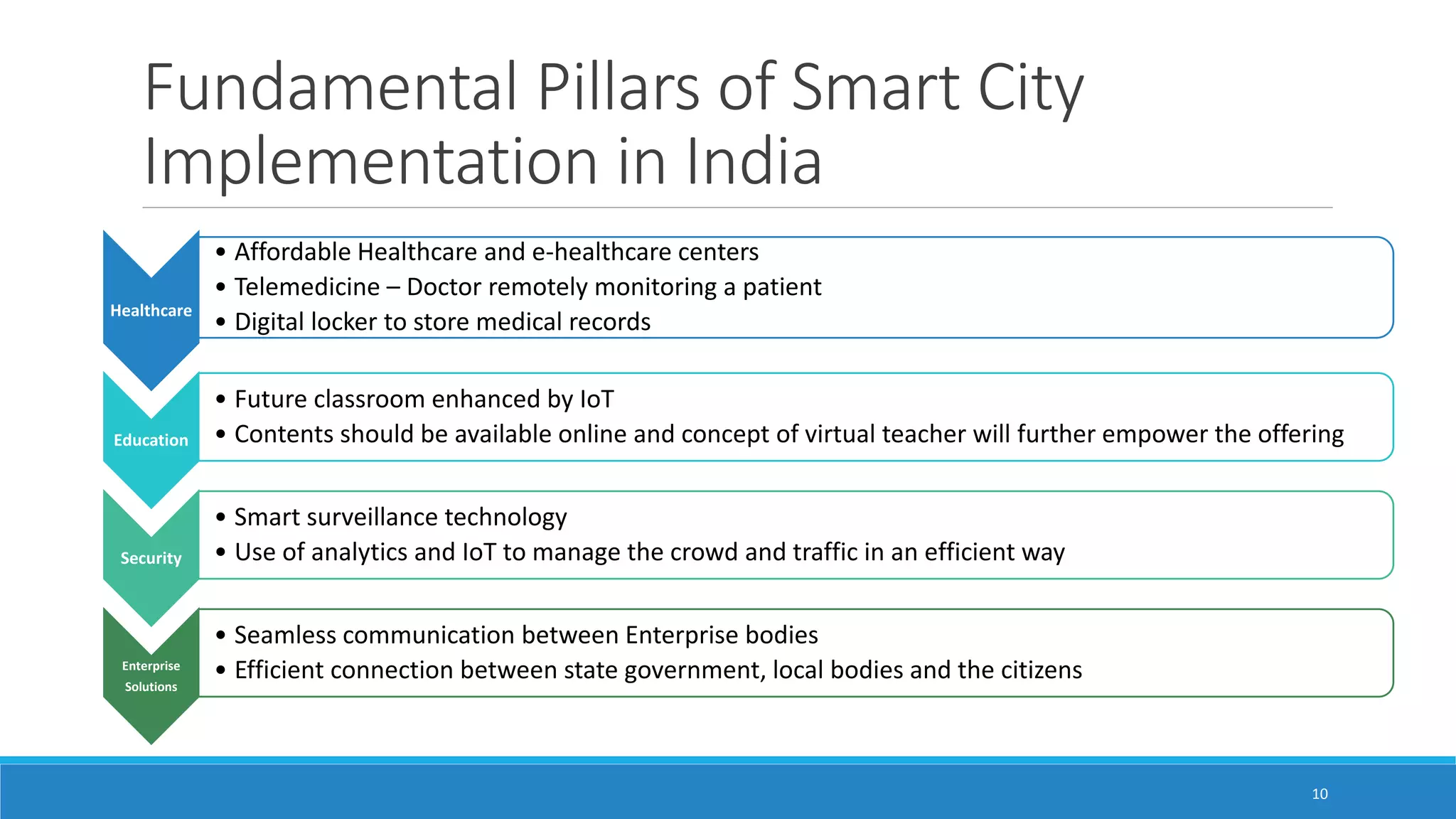 Fundamental Pillars of Smart City Implementation in India

Healthcare

• Affordable Healthcare and e-healthcare centers
• Telemedicine – Doctor remotely monitoring a patient
• Digital locker to store medical records

Education

• Future classroom enhanced by IoT
• Contents should be available online and concept of virtual teacher will further empower the offering

Security

• Smart surveillance technology
• Use of analytics and IoT to manage the crowd and traffic in an efficient way

Enterprise Solutions

• Seamless communication between Enterprise bodies
• Efficient connection between state government, local bodies and the citizens

10